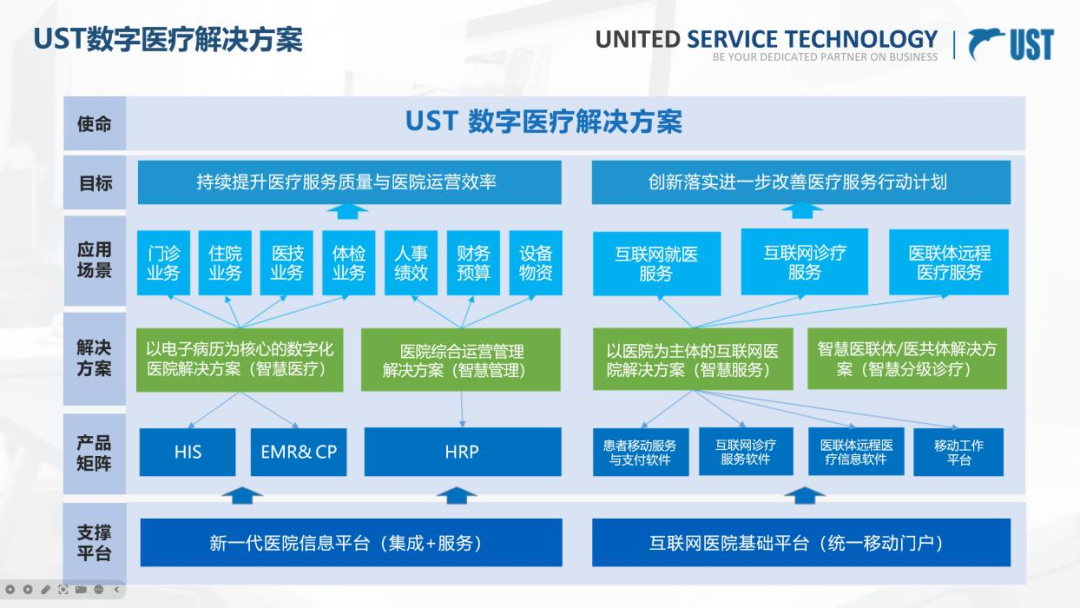 UST数字医疗解决方案

UNITED SERVICE TECHNOLOGY
BE YOUR DEDICATED PARTNER ON BUSINESS

UST

使命

UST 数字医疗解决方案

目标

持续提升医疗服务质量与医院运营效率

创新落实进一步改善医疗服务行动计划

应用场景

门诊业务

住院业务

医技业务

体检业务

人事绩效

财务预算

设备物资

互联网就医服务

互联网诊疗服务

医联体远程医疗服务

解决方案

以电子病历为核心的数字化医院解决方案（智慧医疗）

医院综合运营管理解决方案（智慧管理）

以医院为主体的互联网医院解决方案（智慧服务）

智慧医联体/医共体解决方案（智慧分级诊疗）

产品矩阵

HIS

EMR& CP

HRP

患者移动服务与支付软件

互联网诊疗服务软件

医联体远程医疗信息软件

移动工作平台

支撑平台

新一代医院信息平台（集成+服务）

互联网医院基础平台（统一移动门户）